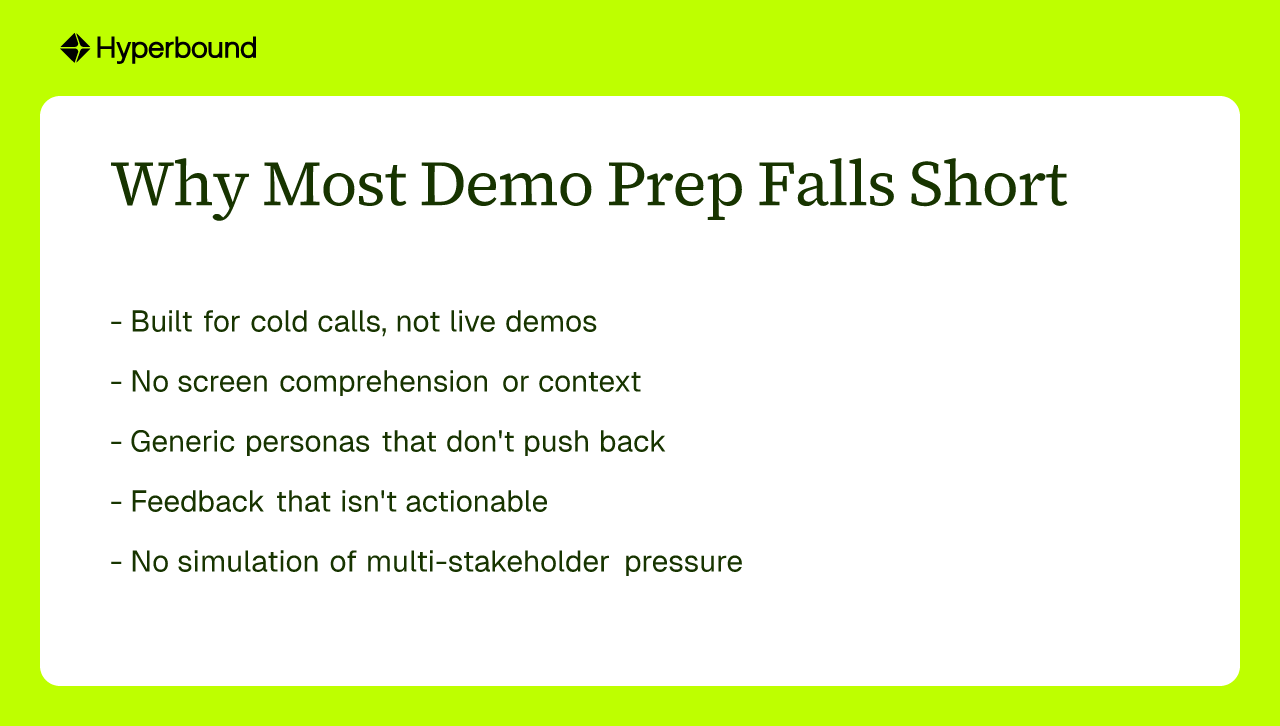 Hyperbound

Why Most Demo Prep Falls Short

- Built for cold calls, not live demos

- No screen comprehension or context

- Generic personas that don't push back

- Feedback that isn't actionable

- No simulation of multi-stakeholder pressure